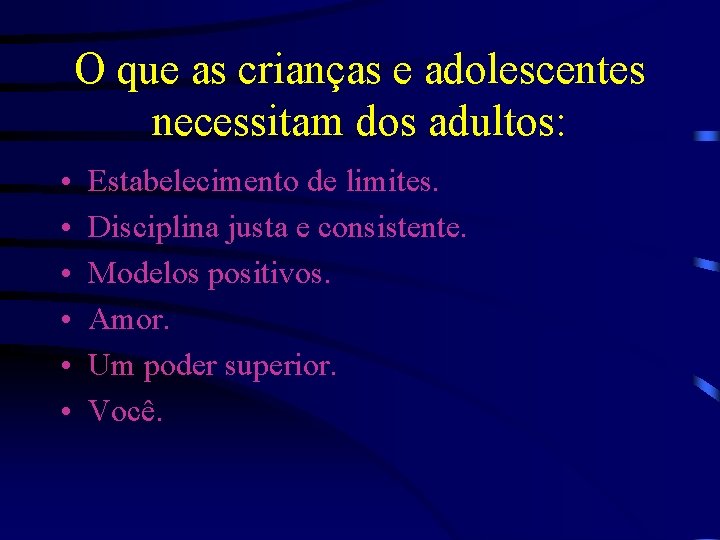 O que as crianças e adolescentes necessitam dos adultos:

• Estabelecimento de limites.
• Disciplina justa e consistente.
• Modelos positivos.
• Amor.
• Um poder superior.
• Você.